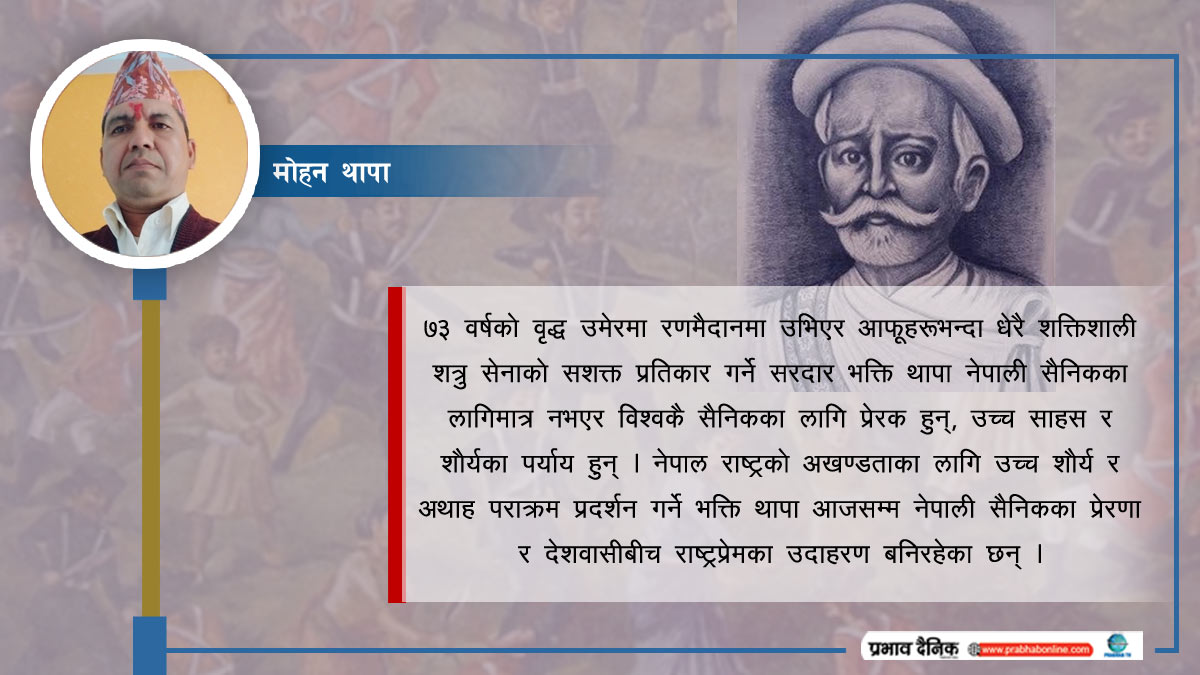 मोहन थापा

७३ वर्षको वृद्ध उमेरमा रणमैदानमा उभिएर आफूहरूभन्दा धेरै शक्तिशाली शत्रु सेनाको सशक्त प्रतिकार गर्ने सरदार भक्ति थापा नेपाली सैनिकका लागिमात्र नभएर विश्वकै सैनिकका लागि प्रेरक हुन्, उच्च साहस र शौर्यका पर्याय हुन् । नेपाल राष्ट्रको अखण्डताका लागि उच्च शौर्य र अथाह पराक्रम प्रदर्शन गर्ने भक्ति थापा आजसम्म नेपाली सैनिकका प्रेरणा र देशवासीबीच राष्ट्रप्रेमका उदाहरण बनिरहेका छन् ।

प्रभाव दैनिक www.prabhabonline.com